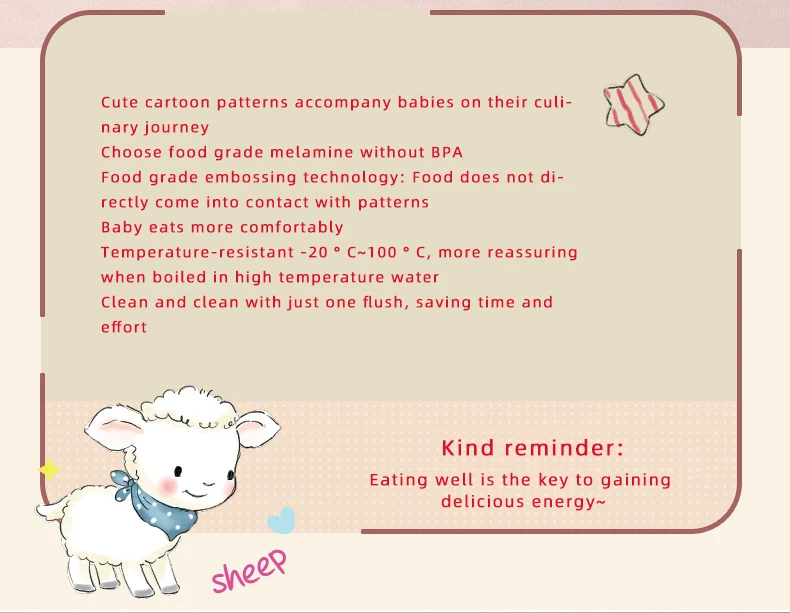 Cute cartoon patterns accompany babies on their culinary journey
Choose food grade melamine without BPA
Food grade embossing technology: Food does not directly come into contact with patterns
Baby eats more comfortably
Temperature-resistant -20 ° C~100 ° C, more reassuring when boiled in high temperature water
Clean and clean with just one flush, saving time and effort

Kind reminder:
Eating well is the key to gaining delicious energy~

sheep